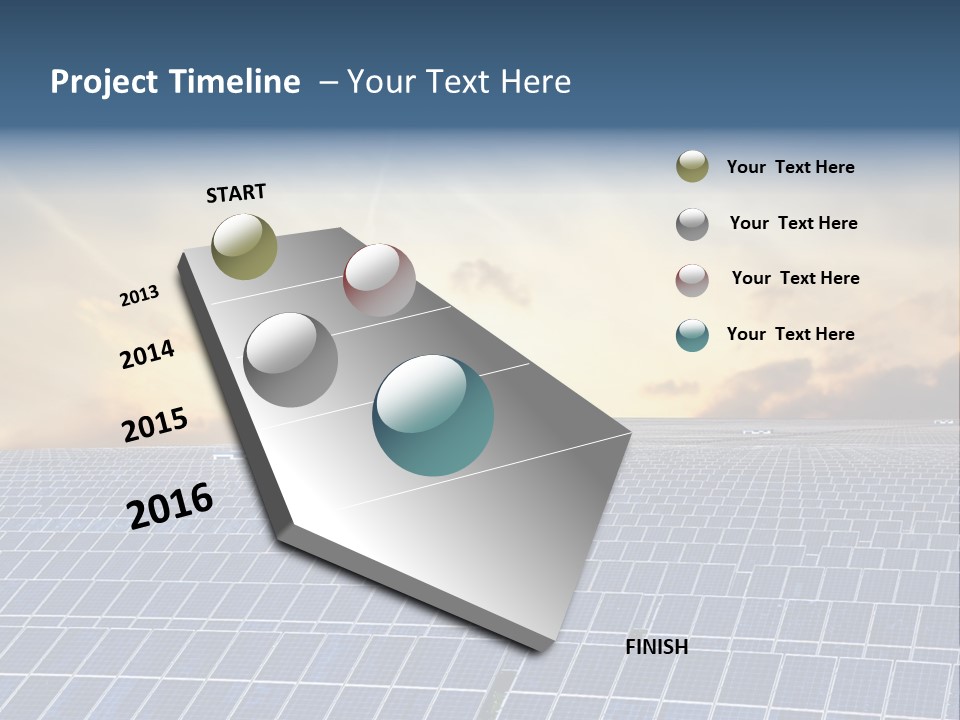 Project Timeline – Your Text Here

START

2013

2014

2015

2016

FINISH

Your Text Here

Your Text Here

Your Text Here

Your Text Here